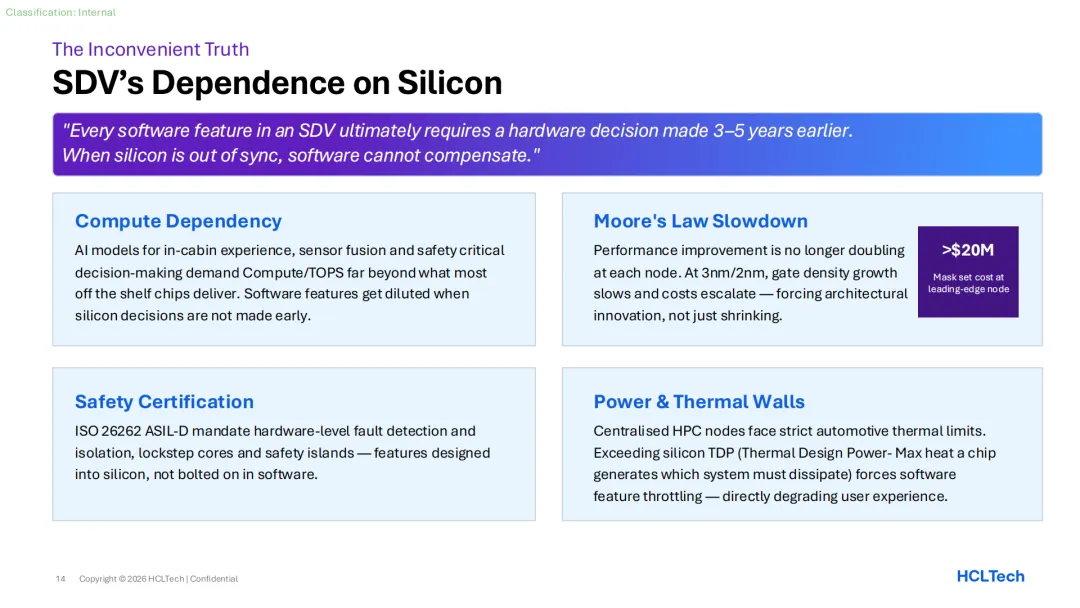 Classification: Internal

The Inconvenient Truth

SDV's Dependence on Silicon

"Every software feature in an SDV ultimately requires a hardware decision made 3–5 years earlier. When silicon is out of sync, software cannot compensate."

Compute Dependency

AI models for in-cabin experience, sensor fusion and safety critical decision-making demand Compute/TOPS far beyond what most off the shelf chips deliver. Software features get diluted when silicon decisions are not made early.

Moore's Law Slowdown

Performance improvement is no longer doubling at each node. At 3nm/2nm, gate density growth slows and costs escalate — forcing architectural innovation, not just shrinking.

>$20M

Mask set cost at leading-edge node

Safety Certification

ISO 26262 ASIL-D mandate hardware-level fault detection and isolation, lockstep cores and safety islands — features designed into silicon, not bolted on in software.

Power & Thermal Walls

Centralised HPC nodes face strict automotive thermal limits. Exceeding silicon TDP (Thermal Design Power- Max heat a chip generates which system must dissipate) forces software feature throttling — directly degrading user experience.

14 Copyright © 2026 HCLTech | Confidential

HCLTech